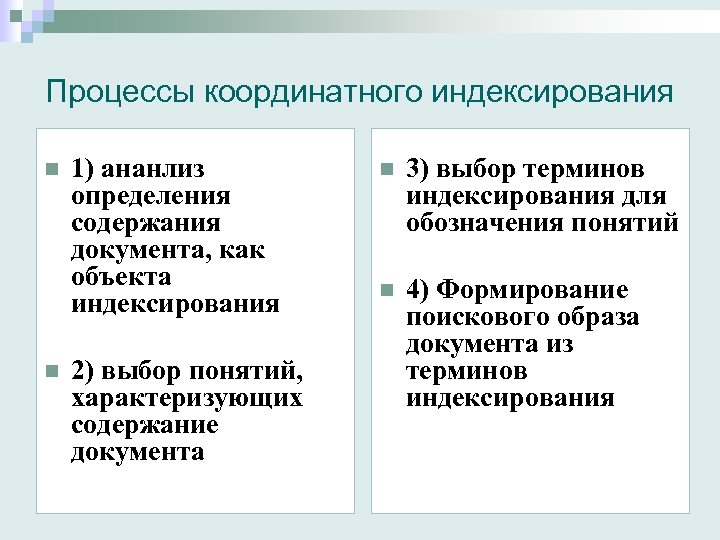 Процессы координатного индексирования

1) ананлиз определения содержания документа, как объекта индексирования

2) выбор понятий, характеризующих содержание документа

3) выбор терминов индексирования для обозначения понятий

4) Формирование поискового образа документа из терминов индексирования